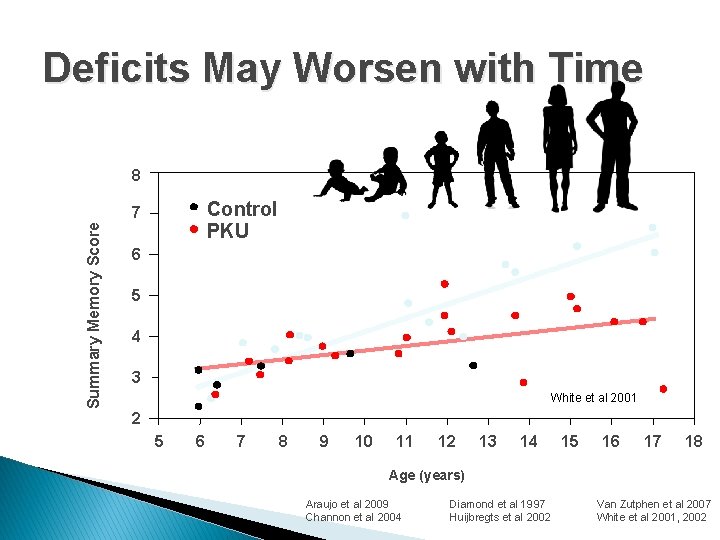 Deficits May Worsen with Time

Summary Memory Score

8
7
6
5
4
3
2

Control
PKU

White et al 2001

5 6 7 8 9 10 11 12 13 14 15 16 17 18

Age (years)

Araujo et al 2009
Channon et al 2004

Diamond et al 1997
Huijbregts et al 2002

Van Zutphen et al 2007
White et al 2001, 2002